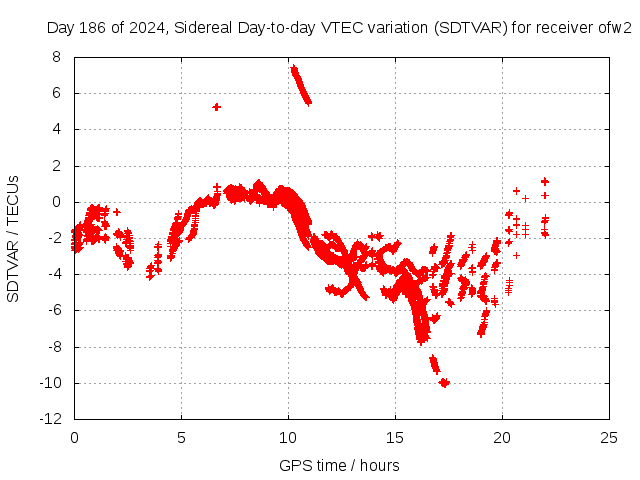 Day 186 of 2024, Sidereal Day-to-day VTEC variation (SDTVAR) for receiver ofw2

SDTVAR / TECUs

8
6
4
2
0
-2
-4
-6
-8
-10
-12

0
5
10
15
20
25

GPS time / hours